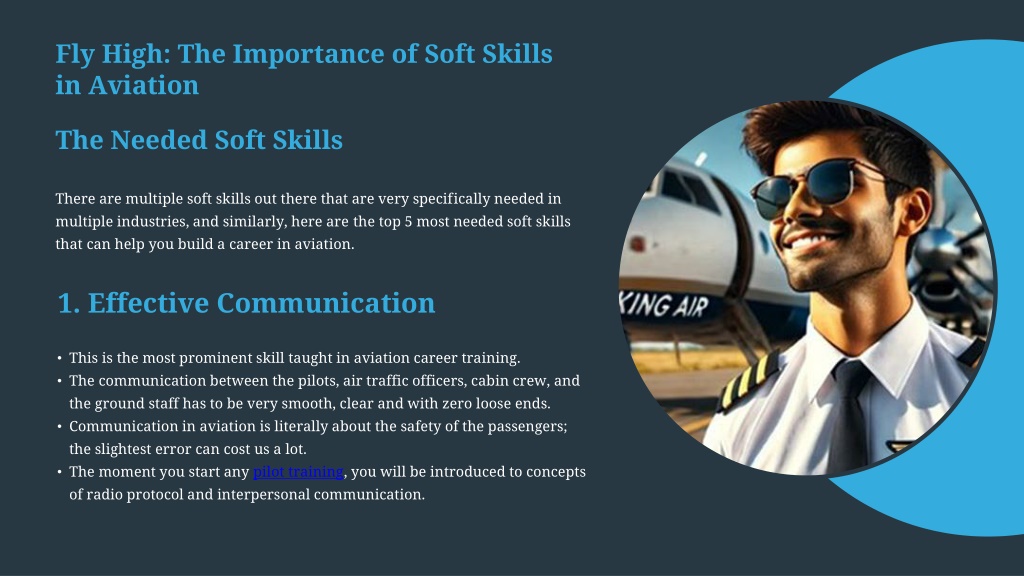 Fly High: The Importance of Soft Skills in Aviation

The Needed Soft Skills

There are multiple soft skills out there that are very specifically needed in multiple industries, and similarly, here are the top 5 most needed soft skills that can help you build a career in aviation.

1. Effective Communication

• This is the most prominent skill taught in aviation career training.
• The communication between the pilots, air traffic officers, cabin crew, and the ground staff has to be very smooth, clear and with zero loose ends.
• Communication in aviation is literally about the safety of the passengers; the slightest error can cost us a lot.
• The moment you start any pilot training, you will be introduced to concepts of radio protocol and interpersonal communication.

KING AIR